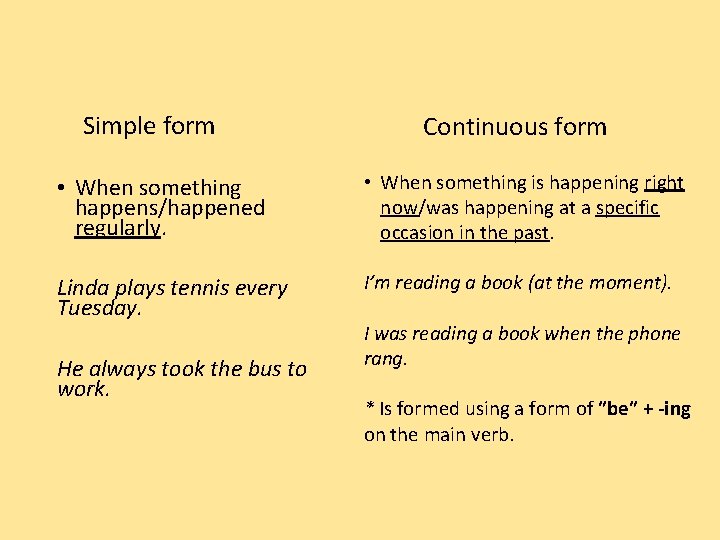 Simple form

• When something happens/happened regularly.

Linda plays tennis every Tuesday.

He always took the bus to work.

Continuous form

• When something is happening right now/was happening at a specific occasion in the past.

I'm reading a book (at the moment).

I was reading a book when the phone rang.

* Is formed using a form of "be" + -ing on the main verb.